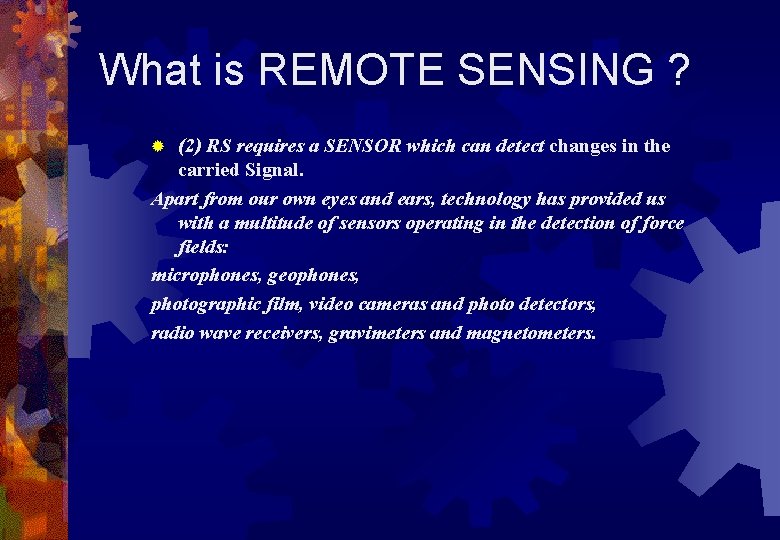 What is REMOTE SENSING ?

(2) RS requires a SENSOR which can detect changes in the carried Signal.

Apart from our own eyes and ears, technology has provided us with a multitude of sensors operating in the detection of force fields:

microphones, geophones,

photographic film, video cameras and photo detectors,

radio wave receivers, gravimeters and magnetometers.